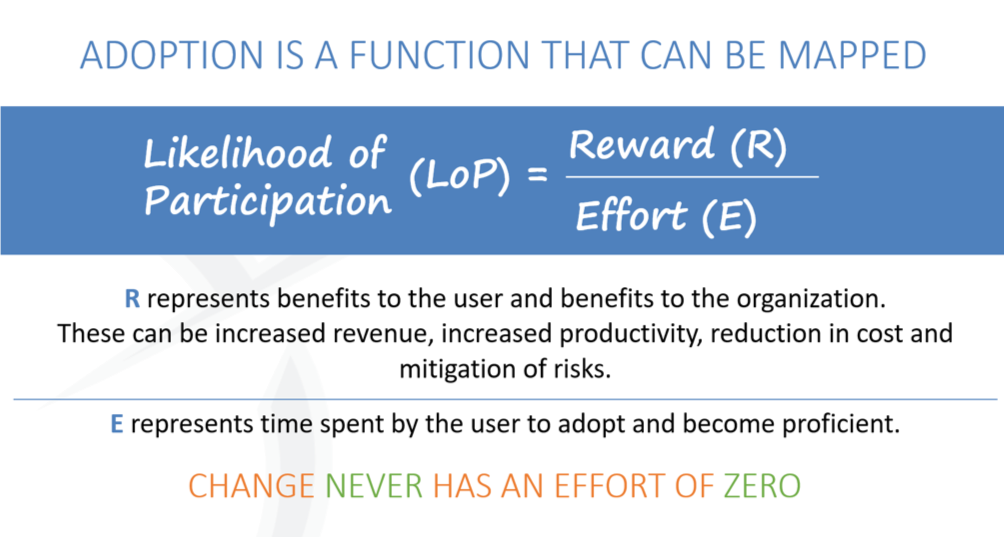 ADOPTION IS A FUNCTION THAT CAN BE MAPPED

Likelihood of Participation (LoP) = $\frac{\text{Reward (R)}}{\text{Effort (E)}}$

R represents benefits to the user and benefits to the organization. These can be increased revenue, increased productivity, reduction in cost and mitigation of risks.

E represents time spent by the user to adopt and become proficient.

CHANGE NEVER HAS AN EFFORT OF ZERO